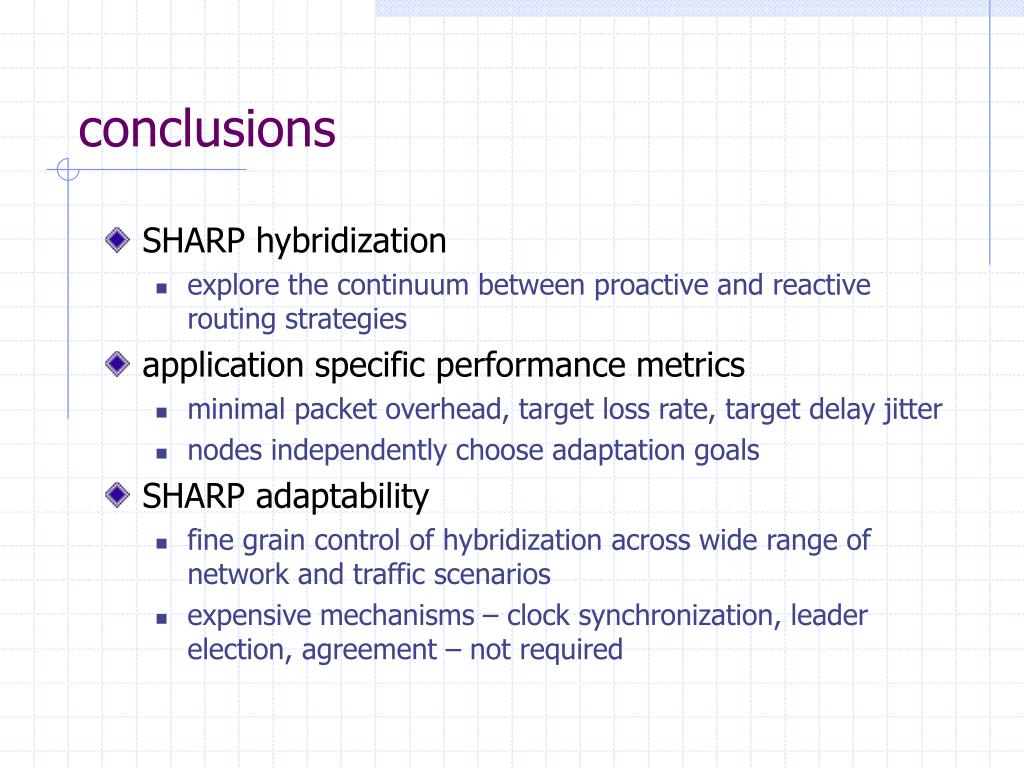 conclusions

SHARP hybridization

explore the continuum between proactive and reactive routing strategies

application specific performance metrics

minimal packet overhead, target loss rate, target delay jitter

nodes independently choose adaptation goals

SHARP adaptability

fine grain control of hybridization across wide range of network and traffic scenarios

expensive mechanisms – clock synchronization, leader election, agreement – not required